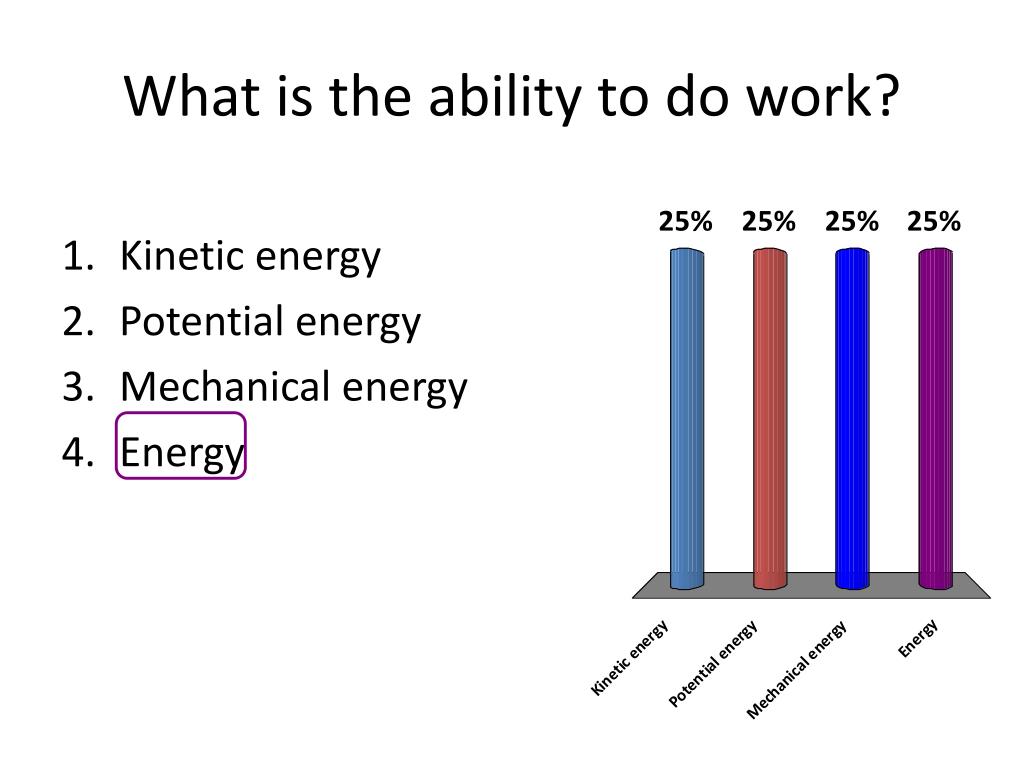 What is the ability to do work?

1. Kinetic energy
2. Potential energy
3. Mechanical energy
4. Energy

25% 25% 25% 25%

Kinetic energy
Potential energy
Mechanical energy
Energy